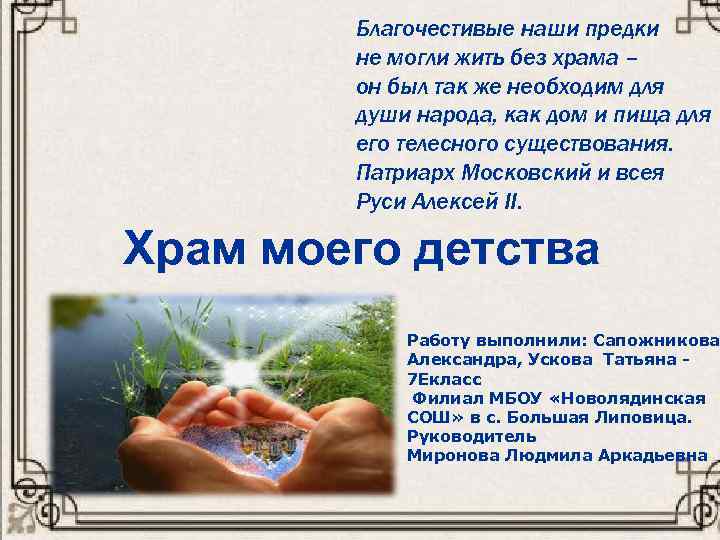 Благочестивые наши предки не могли жить без храма – он был так же необходим для души народа, как дом и пища для его телесного существования. Патриарх Московский и всея Руси Алексей II.

Храм моего детства

Работу выполнили: Сапожникова Александра, Ускова Татьяна - 7Екласс
Филиал МБОУ «Новолядинская СОШ» в с. Большая Липовица.
Руководитель
Миронова Людмила Аркадьевна